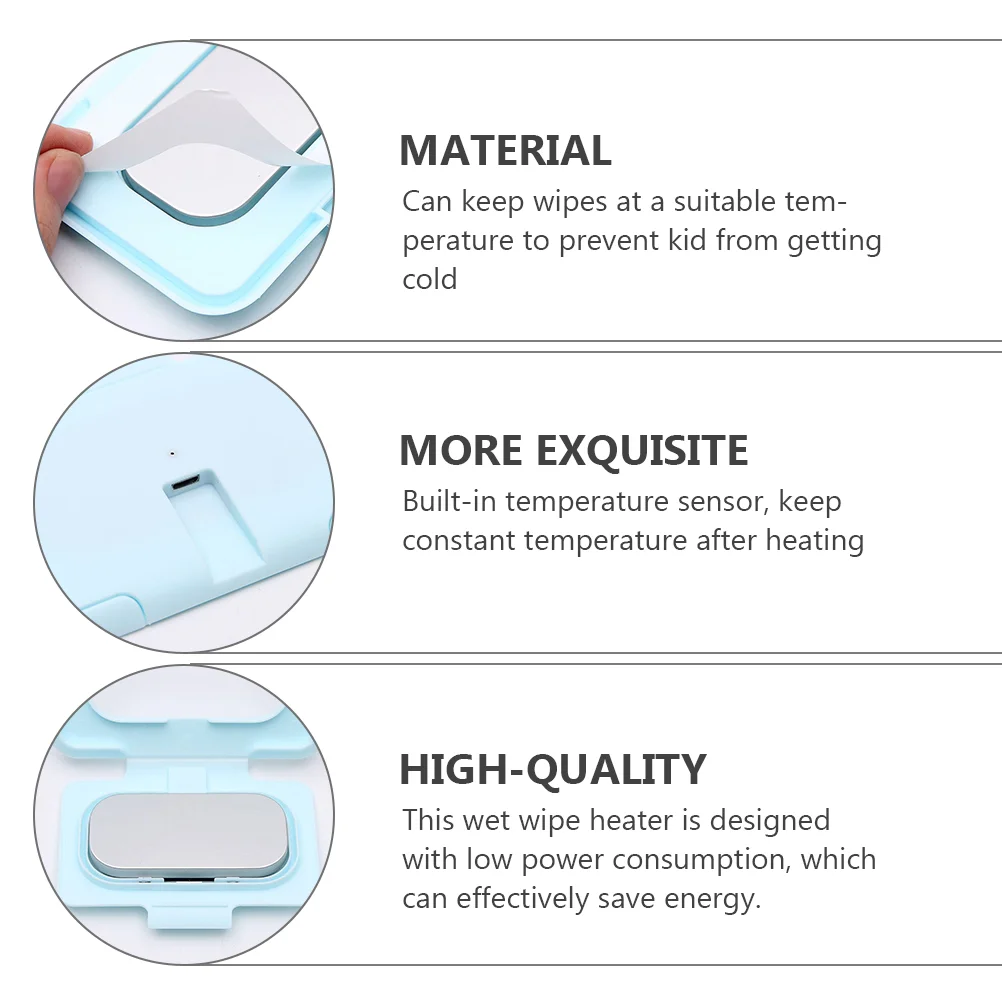 MATERIAL
Can keep wipes at a suitable temperature to prevent kid from getting cold

MORE EXQUISITE
Built-in temperature sensor, keep constant temperature after heating

HIGH-QUALITY
This wet wipe heater is designed with low power consumption, which can effectively save energy.